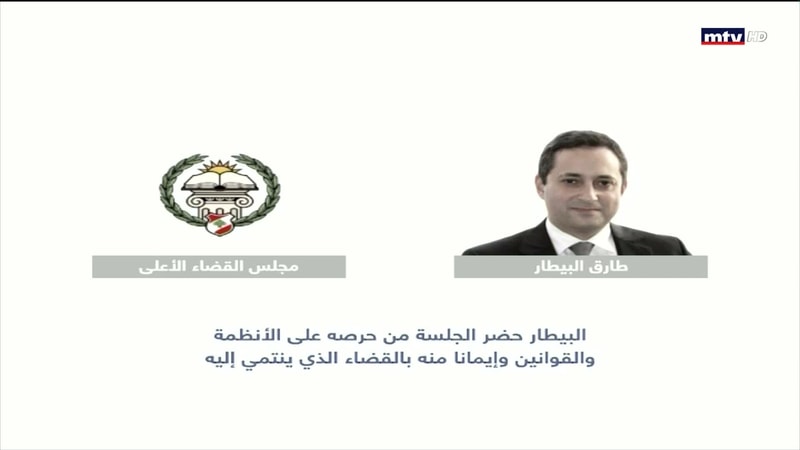 mtv HD

طارق البيطار

مجلس القضاء الأعلى

البيطار حضر الجلسة من حرصه على الأنظمة والقوانين وإيمانا منه بالقضاء الذي ينتمي إليه